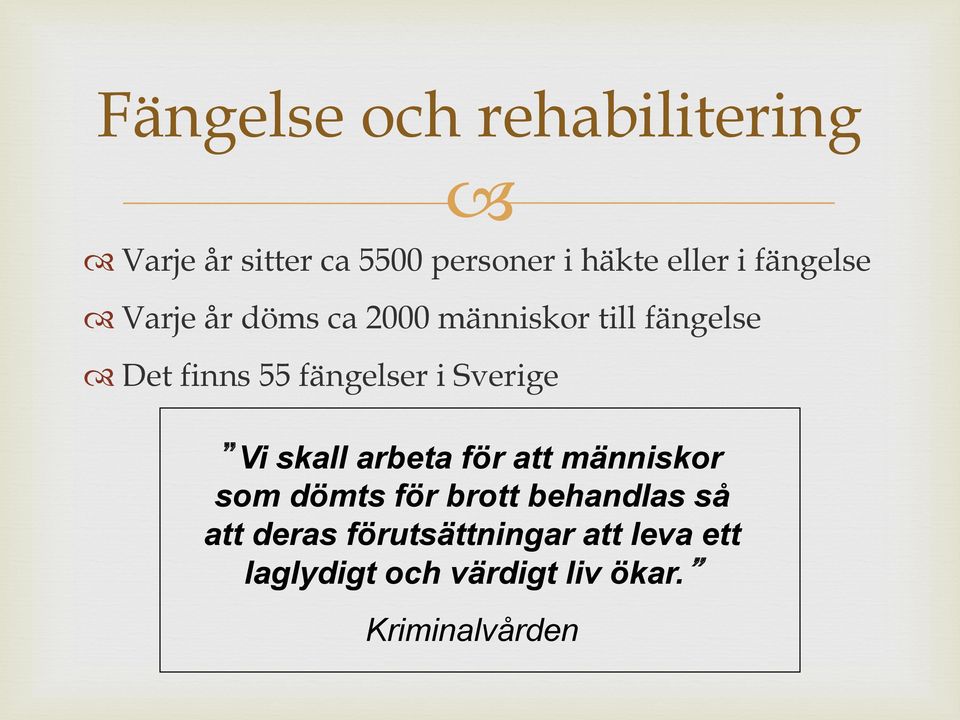 Fängelse och rehabilitering

Varje år sitter ca 5500 personer i häkte eller i fängelse

Varje år döms ca 2000 människor till fängelse

Det finns 55 fängelser i Sverige

”Vi skall arbeta för att människor som dömts för brott behandlas så att deras förutsättningar att leva ett laglydigt och värdigt liv ökar.”

Kriminalvården